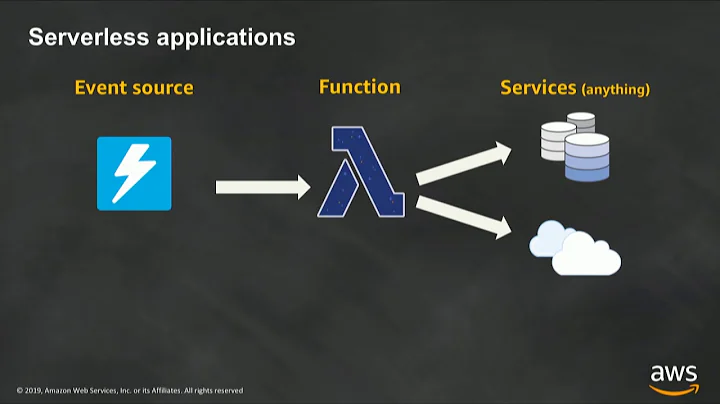 Serverless applications

Event source

Function

Services (anything)

© 2019, Amazon Web Services, Inc. or its Affiliates. All rights reserved

aws